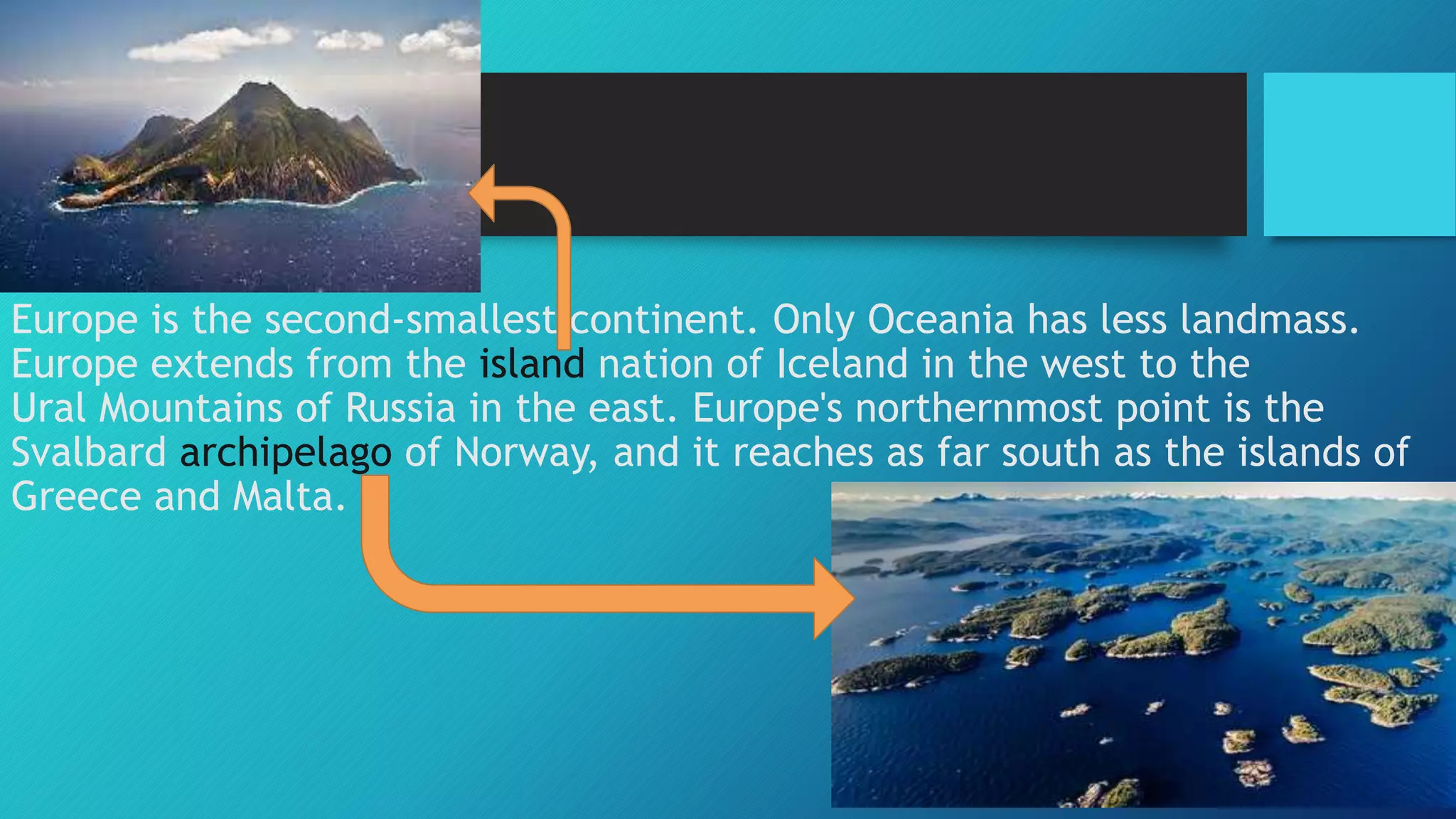 Europe is the second-smallest continent. Only Oceania has less landmass. Europe extends from the island nation of Iceland in the west to the Ural Mountains of Russia in the east. Europe's northernmost point is the Svalbard archipelago of Norway, and it reaches as far south as the islands of Greece and Malta.